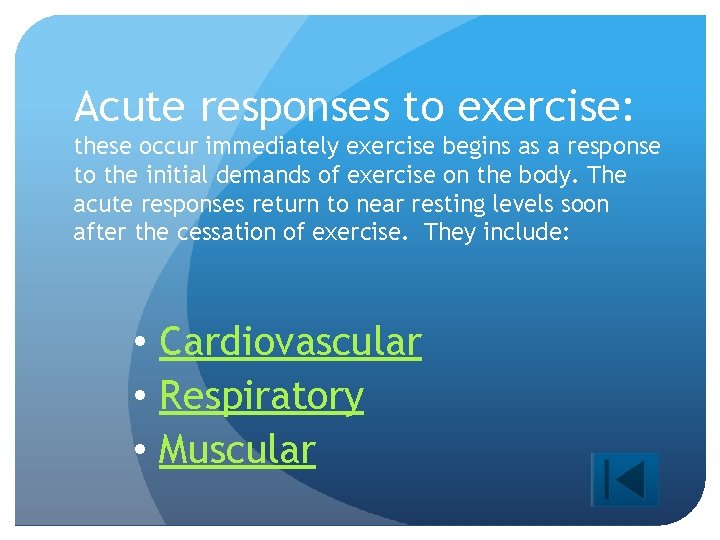 Acute responses to exercise:
these occur immediately exercise begins as a response to the initial demands of exercise on the body. The acute responses return to near resting levels soon after the cessation of exercise.  They include:

• Cardiovascular
• Respiratory
• Muscular